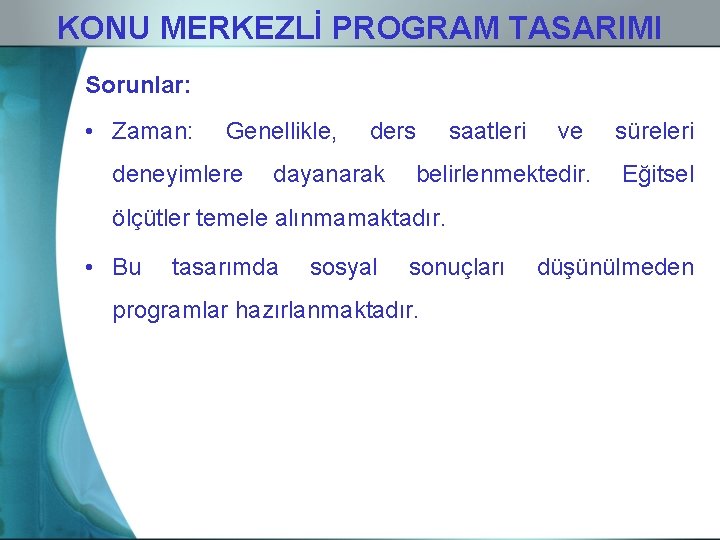 KONU MERKEZLİ PROGRAM TASARIMI

Sorunlar:

• Zaman: Genellikle, ders saatleri ve süreleri deneyimlere dayanarak belirlenmektedir. Eğitsel ölçütler temele alınmamaktadır.

• Bu tasarımda sosyal sonuçları düşünülmeden programlar hazırlanmaktadır.